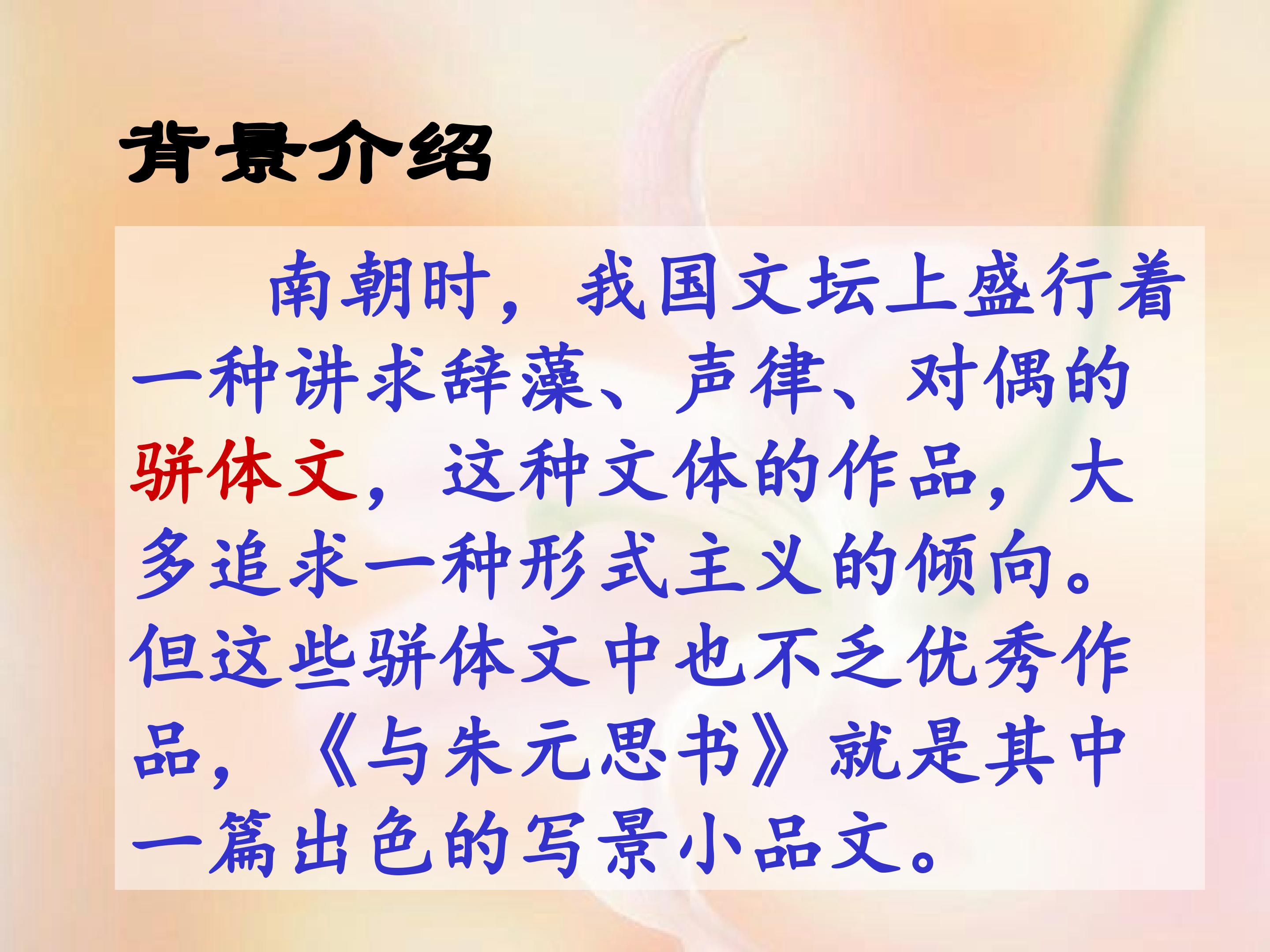 背景介绍

南朝时，我国文坛上盛行着一种讲求辞藻、声律、对偶的骈体文，这种文体的作品，大多追求一种形式主义的倾向。但这些骈体文中也不乏优秀作品，《与朱元思书》就是其中一篇出色的写景小品文。